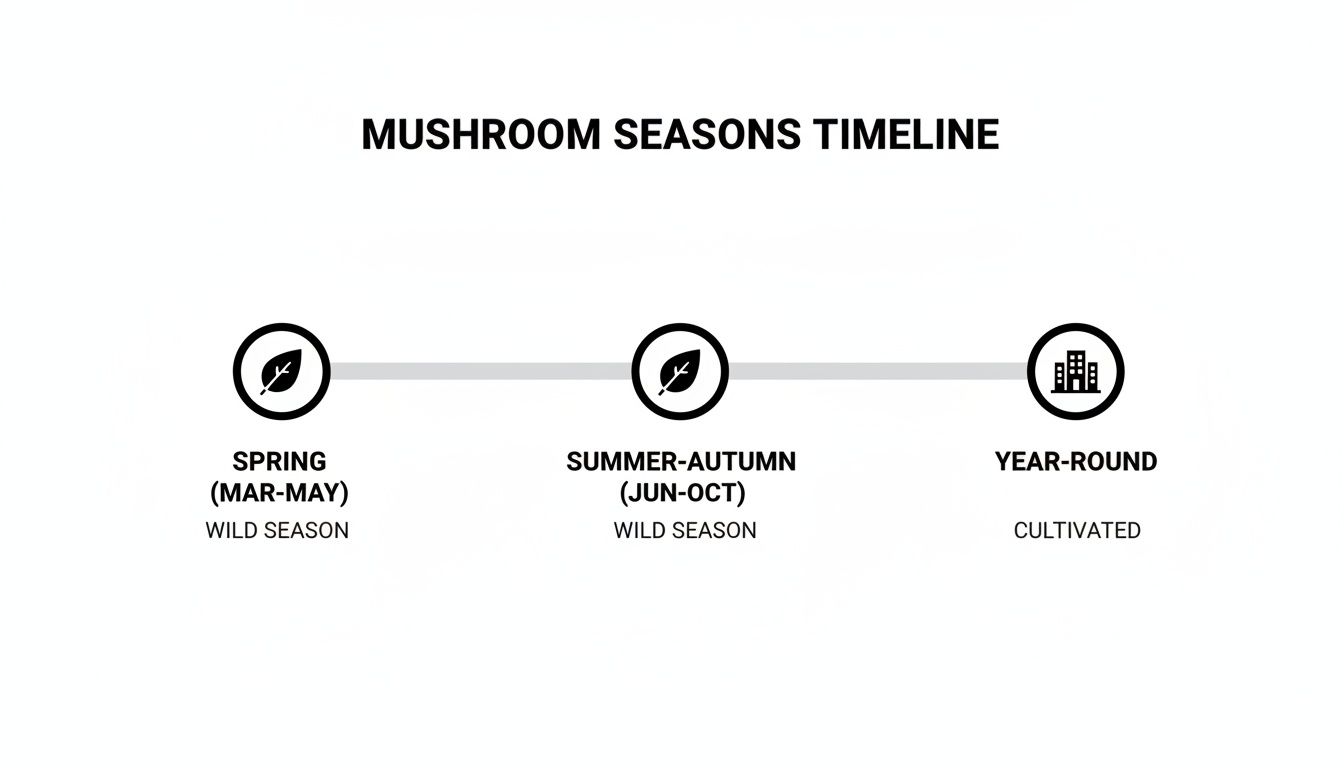 MUSHROOM SEASONS TIMELINE

SPRING
(MAR-MAY)
WILD SEASON

SUMMER-AUTUMN
(JUN-OCT)
WILD SEASON

YEAR-ROUND
CULTIVATED